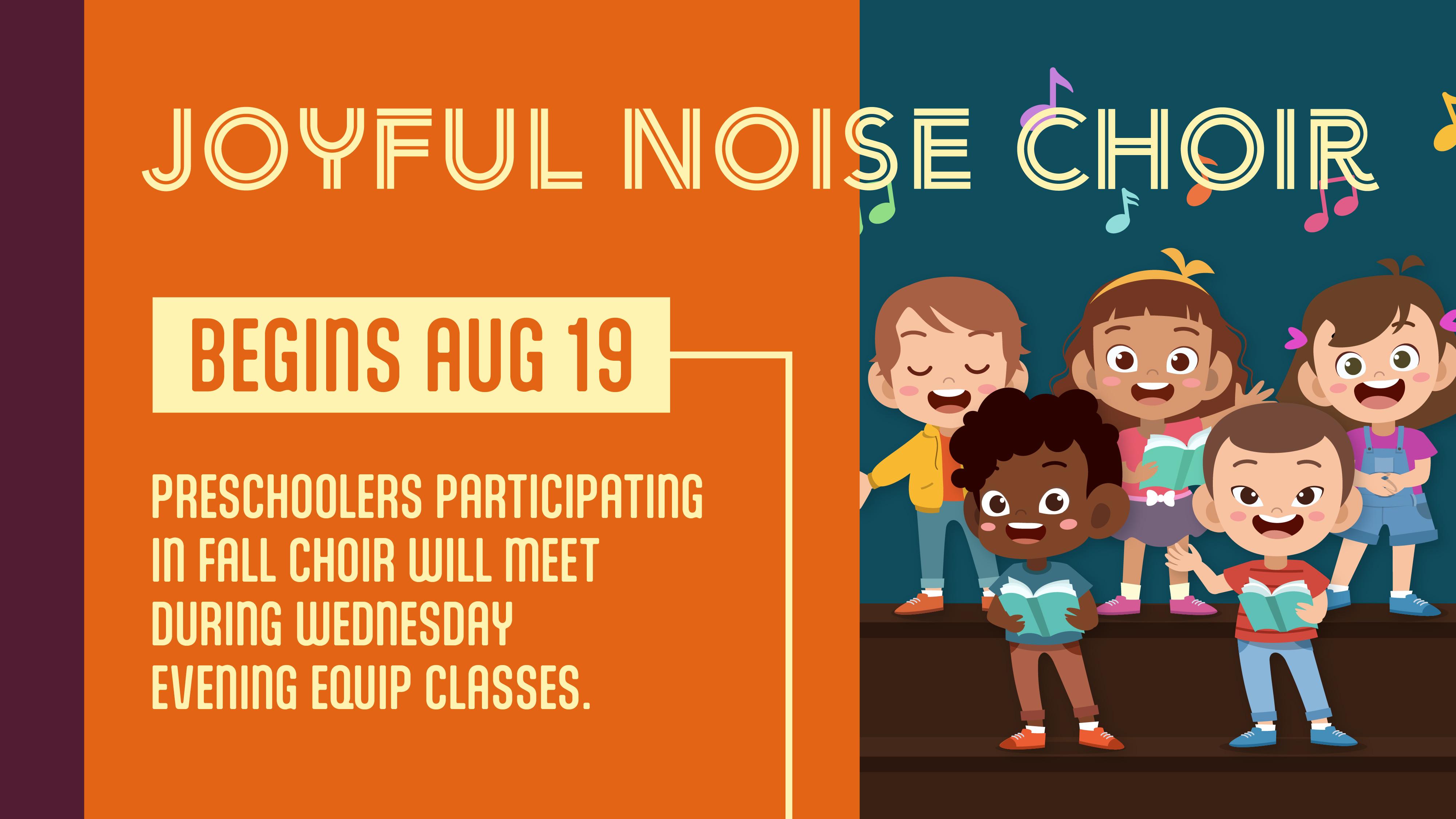 JOYFUL NOISE CHOIR

BEGINS AUG 19

PRESCHOOLERS PARTICIPATING IN FALL CHOIR WILL MEET DURING WEDNESDAY EVENING EQUIP CLASSES.